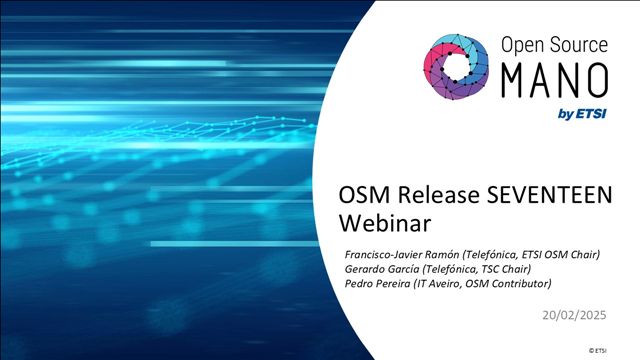 Open Source
MANO
by ETSI

OSM Release SEVENTEEN Webinar

Francisco-Javier Ramón (Telefónica, ETSI OSM Chair)
Gerardo García (Telefónica, TSC Chair)
Pedro Pereira (IT Aveiro, OSM Contributor)

20/02/2025

© ETSI